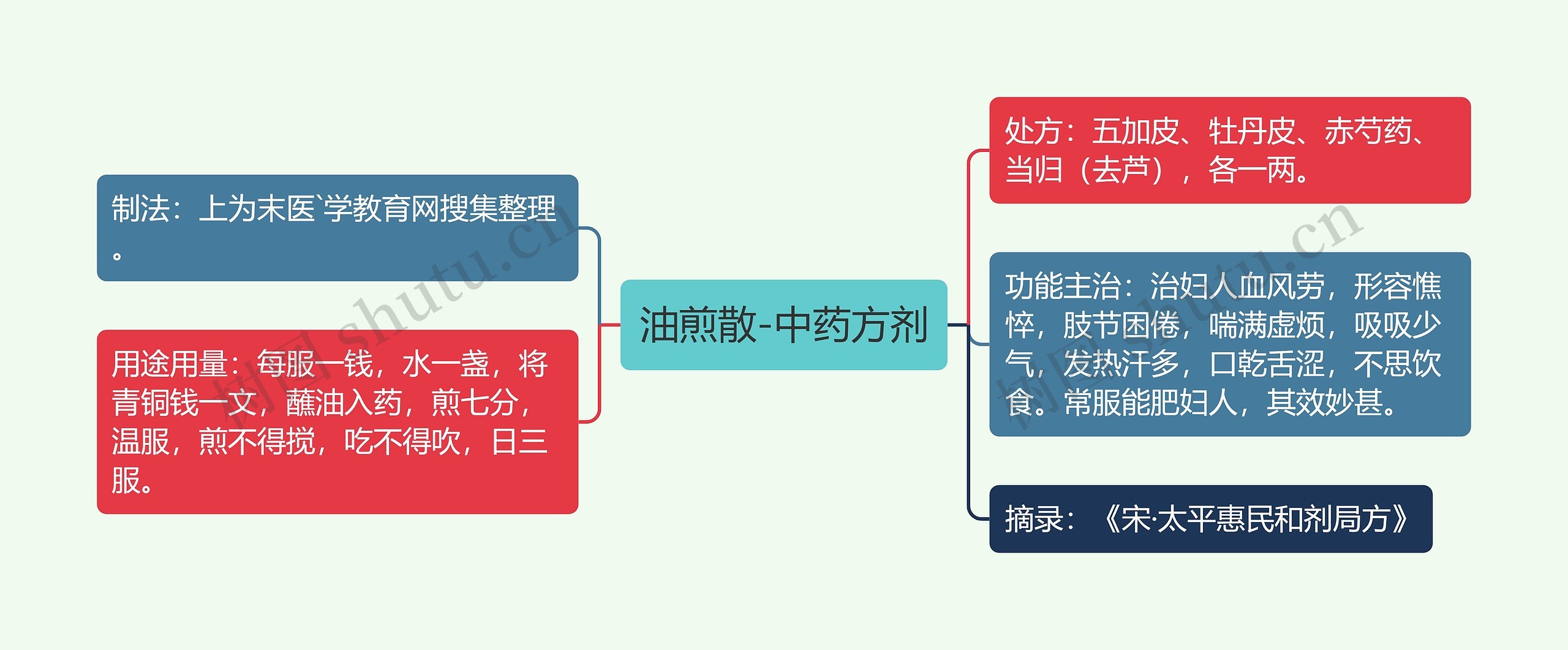 油煎散-中药方剂

制法：上为末医`学教育网搜集整理。

用途用量：每服一钱，水一盏，将青铜钱一文，蘸油入药，煎七分，温服，煎不得搅，吃不得吹，日三服。

处方：五加皮、牡丹皮、赤芍药、当归（去芦），各一两。

功能主治：治妇人血风劳，形容憔悴，肢节困倦，喘满虚烦，吸吸少气，发热汗多，口乾舌涩，不思饮食。常服能肥妇人，其效妙甚。

摘录：《宋·太平惠民和剂局方》

树图 shutu.cn

树图 shutu.cn